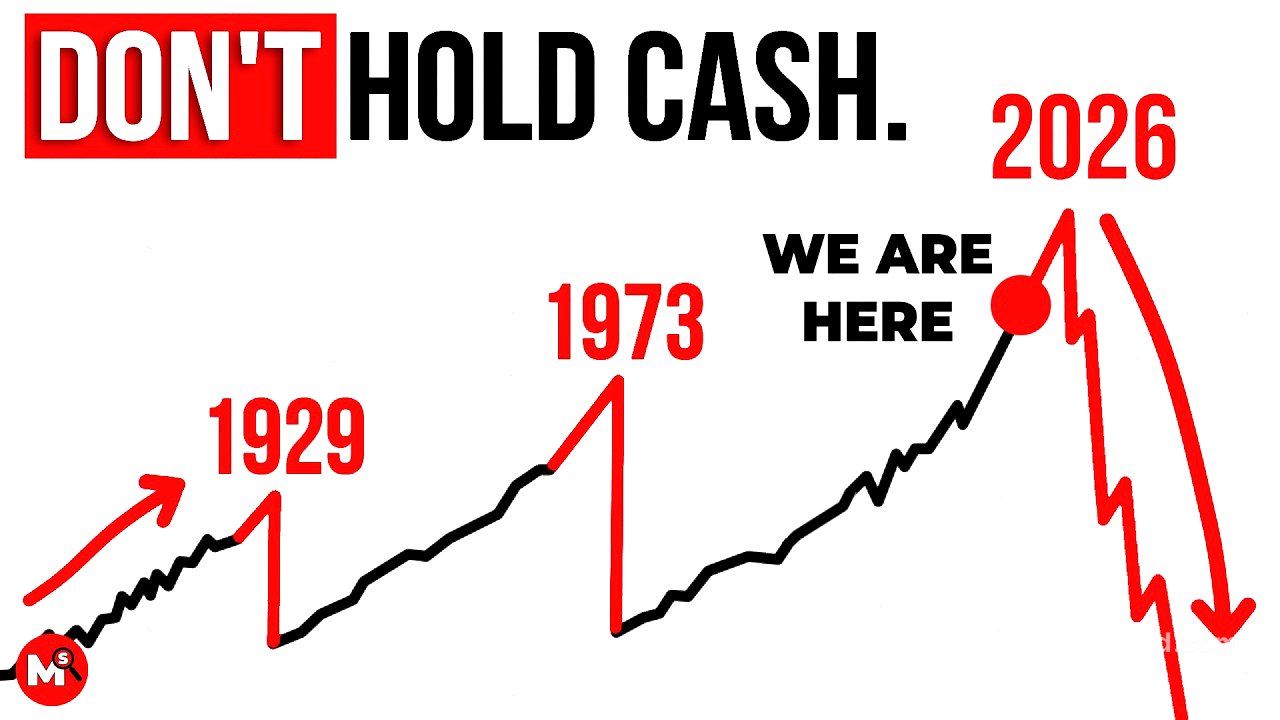 DON'T HOLD CASH.

2026

WE ARE HERE

1973

1929

MS